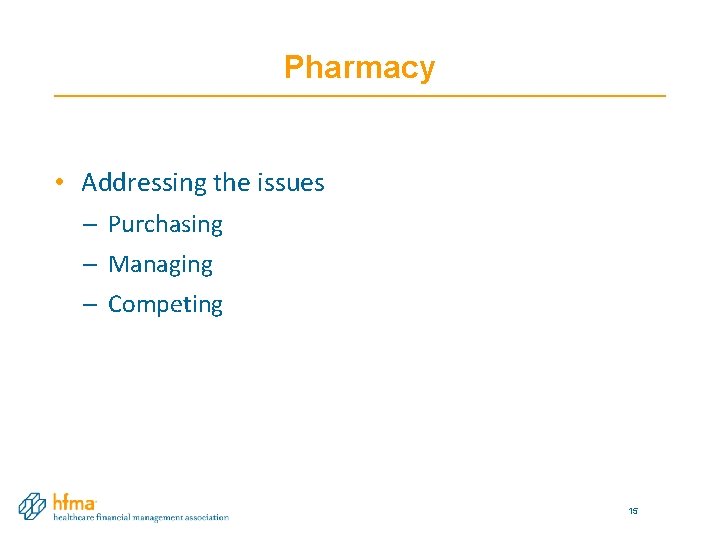 Pharmacy

• Addressing the issues
– Purchasing
– Managing
– Competing

hfma
healthcare financial management association

15